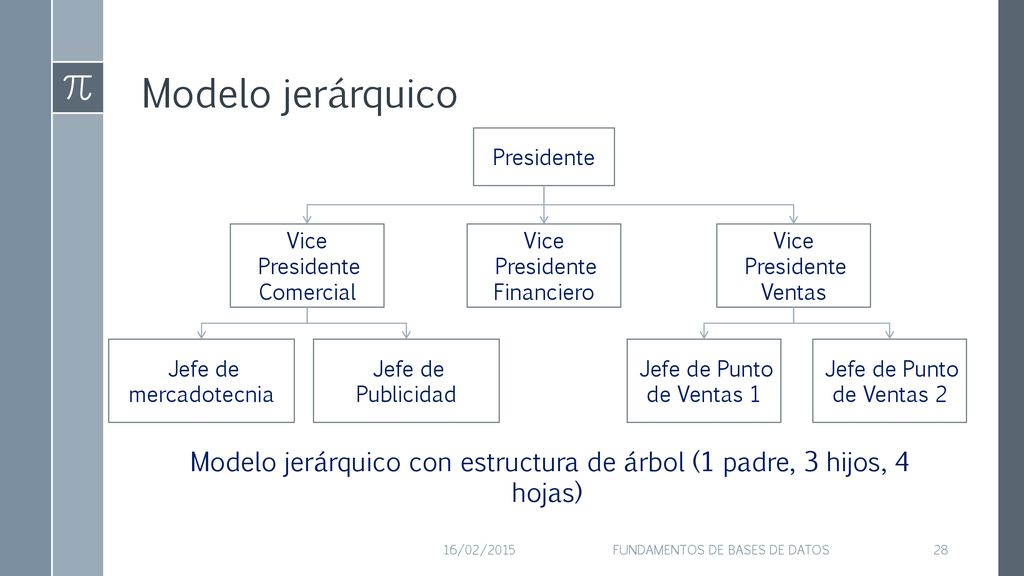 $\pi$

Modelo jerárquico

Presidente

Vice Presidente Comercial

Vice Presidente Financiero

Vice Presidente Ventas

Jefe de mercadotecnia

Jefe de Publicidad

Jefe de Punto de Ventas 1

Jefe de Punto de Ventas 2

Modelo jerárquico con estructura de árbol (1 padre, 3 hijos, 4 hojas)

16/02/2015

FUNDAMENTOS DE BASES DE DATOS

28